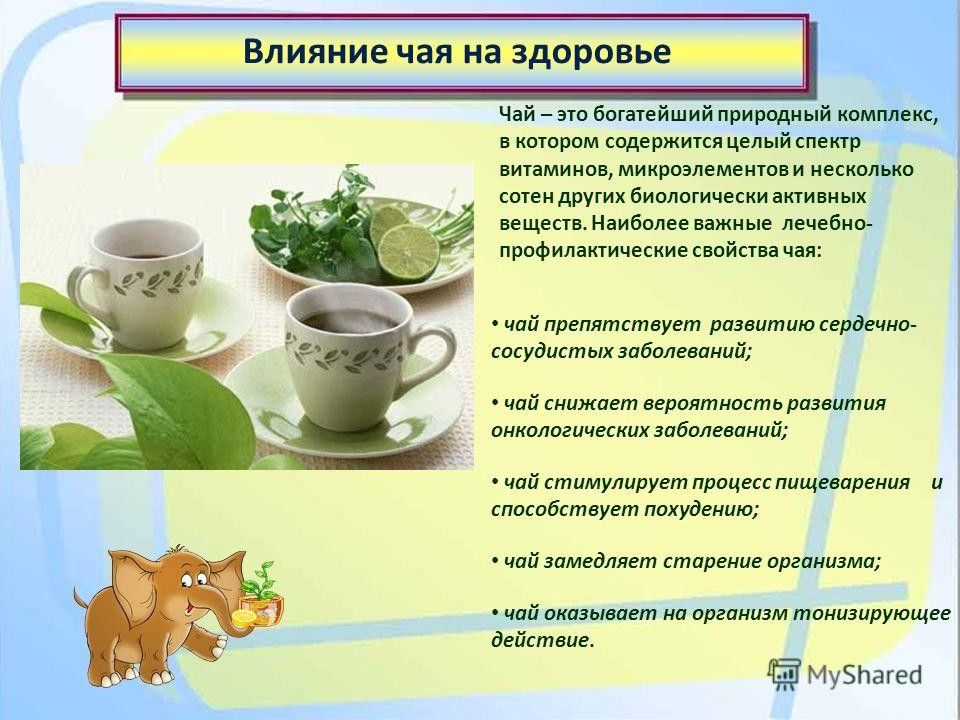 Влияние чая на здоровье

Чай – это богатейший природный комплекс, в котором содержится целый спектр витаминов, микроэлементов и несколько сотен других биологически активных веществ. Наиболее важные лечебно-профилактические свойства чая:

• чай препятствует развитию сердечно-сосудистых заболеваний;

• чай снижает вероятность развития онкологических заболеваний;

• чай стимулирует процесс пищеварения и способствует похудению;

• чай замедляет старение организма;

• чай оказывает на организм тонизирующее действие.

MyShared